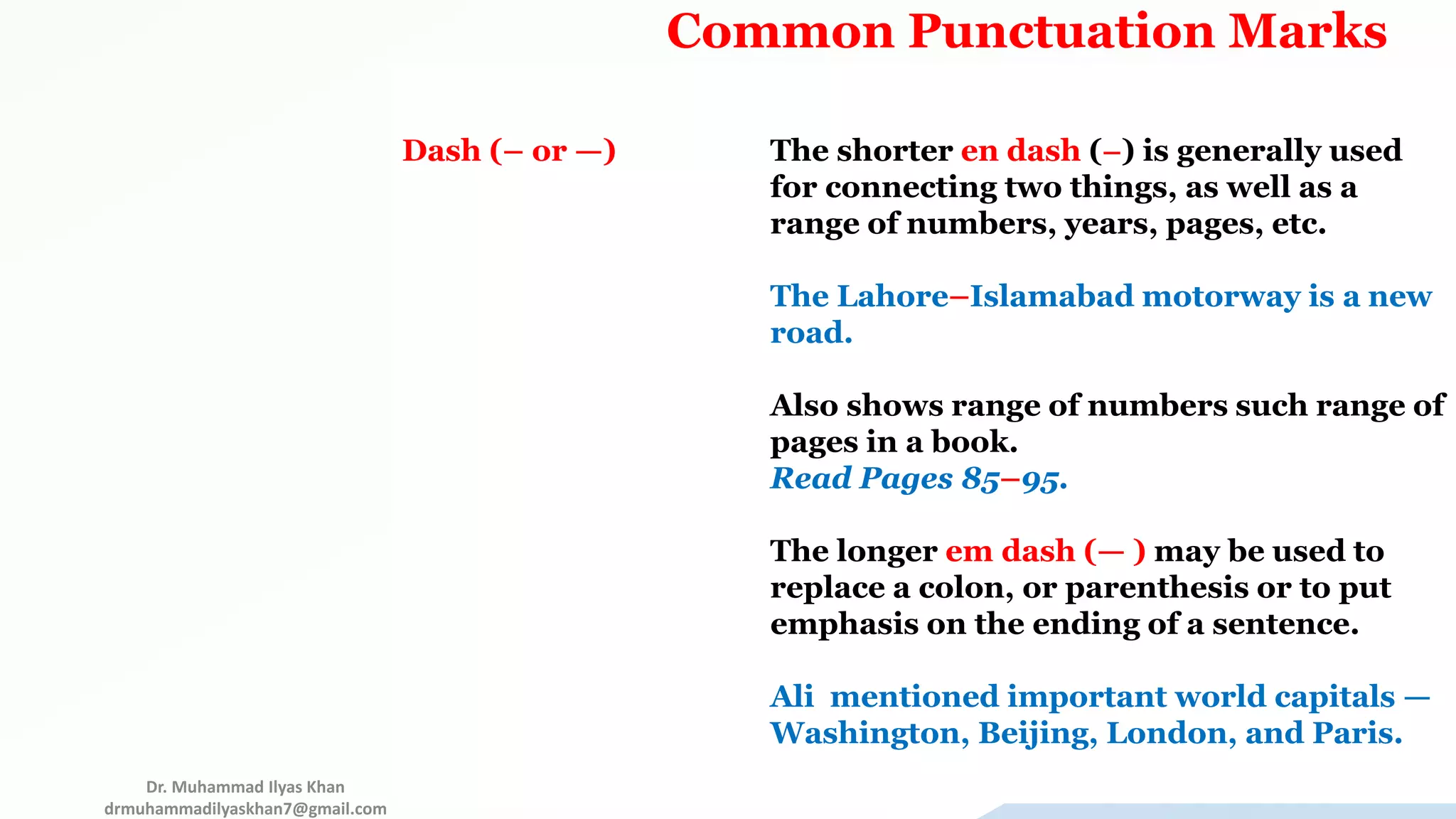 Common Punctuation Marks

Dash (– or —)

The shorter en dash (–) is generally used for connecting two things, as well as a range of numbers, years, pages, etc.

The Lahore–Islamabad motorway is a new road.

Also shows range of numbers such range of pages in a book.
Read Pages 85–95.

The longer em dash (— ) may be used to replace a colon, or parenthesis or to put emphasis on the ending of a sentence.

Ali mentioned important world capitals — Washington, Beijing, London, and Paris.

Dr. Muhammad Ilyas Khan
drmuhammadilyaskhan7@gmail.com